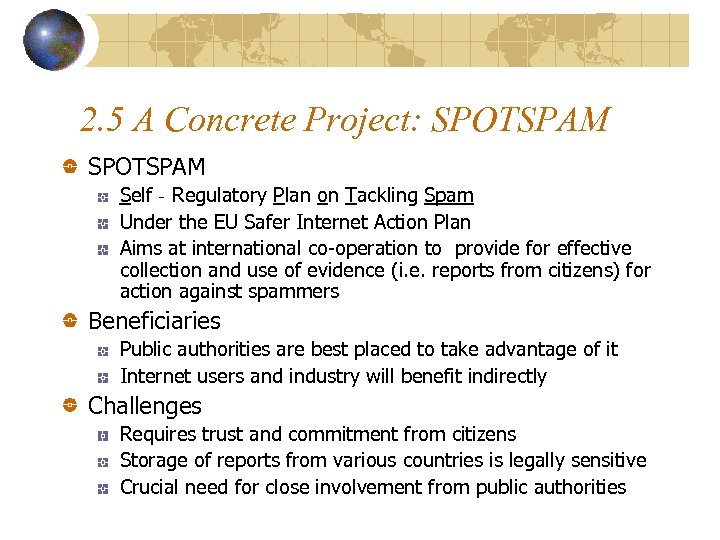 2.5 A Concrete Project: SPOTSPAM

SPOTSPAM

Self - Regulatory Plan on Tackling Spam

Under the EU Safer Internet Action Plan

Aims at international co-operation to provide for effective collection and use of evidence (i.e. reports from citizens) for action against spammers

Beneficiaries

Public authorities are best placed to take advantage of it

Internet users and industry will benefit indirectly

Challenges

Requires trust and commitment from citizens

Storage of reports from various countries is legally sensitive

Crucial need for close involvement from public authorities